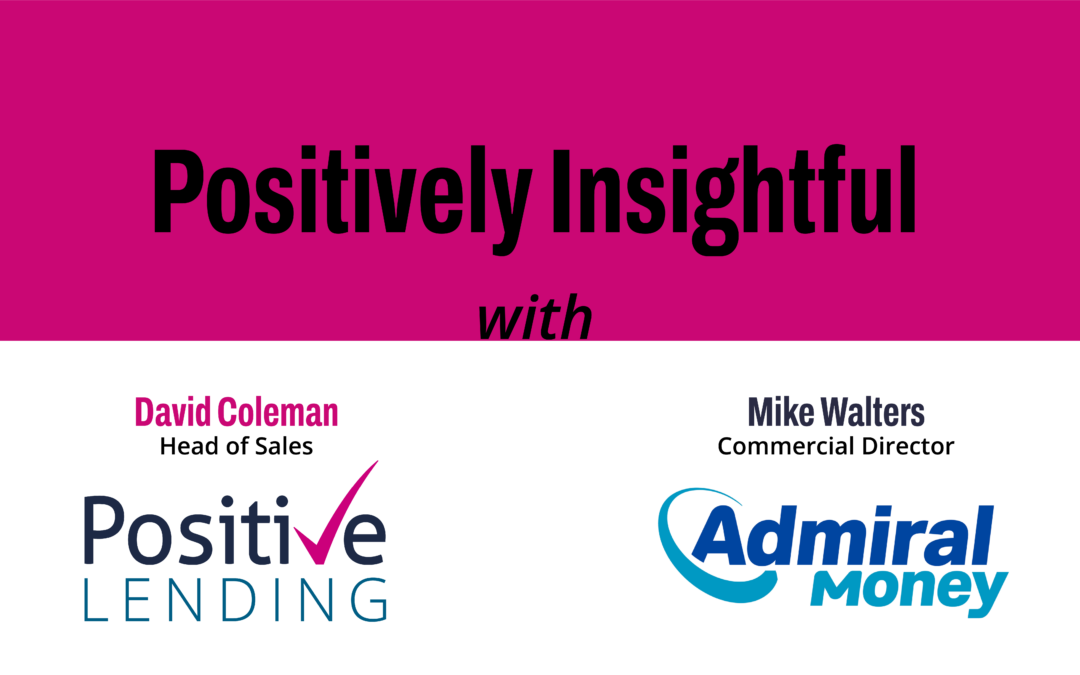 Positively Insightful

with

David Coleman
Head of Sales

Positive
LENDING

Mike Walters
Commercial Director

Admiral
Money